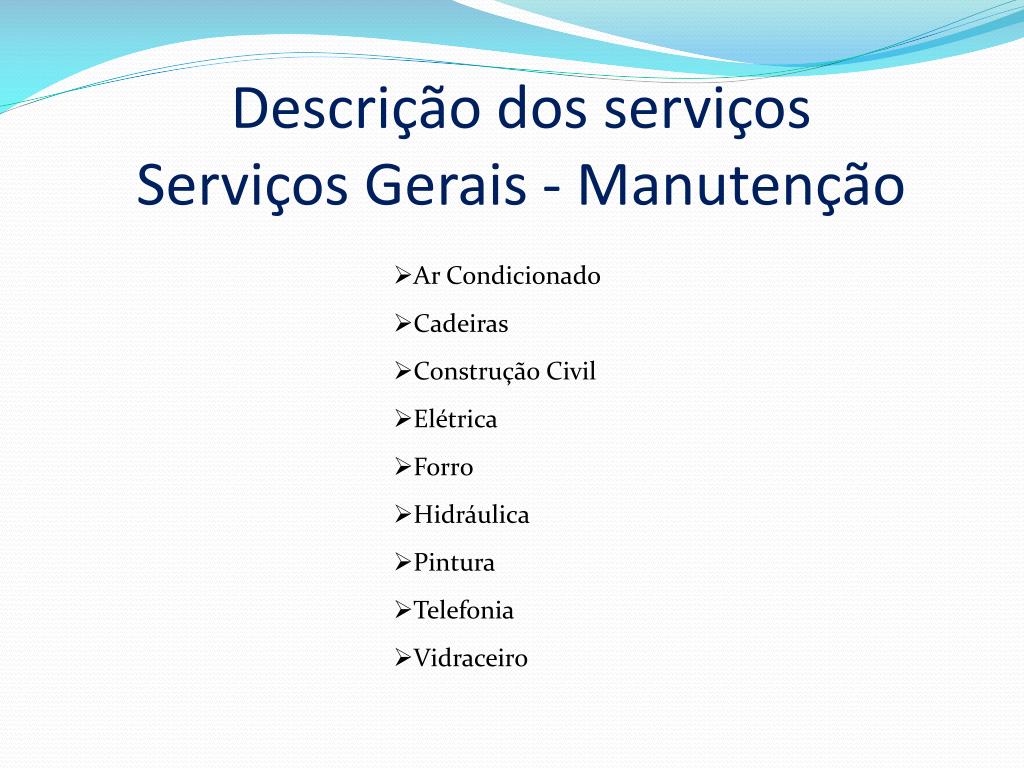 Descrição dos serviços
Serviços Gerais - Manutenção

➢Ar Condicionado
➢Cadeiras
➢Construção Civil
➢Elétrica
➢Forro
➢Hidráulica
➢Pintura
➢Telefonia
➢Vidraceiro